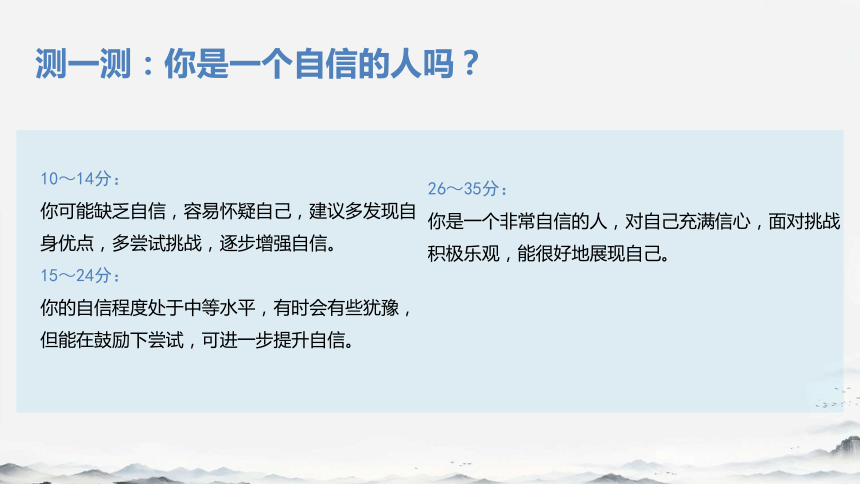 测一测：你是一个自信的人吗？

10～14分：
你可能缺乏自信，容易怀疑自己，建议多发现自身优点，多尝试挑战，逐步增强自信。
15～24分：
你的自信程度处于中等水平，有时会有些犹豫，但能在鼓励下尝试，可进一步提升自信。

26～35分：
你是一个非常自信的人，对自己充满信心，面对挑战积极乐观，能很好地展现自己。